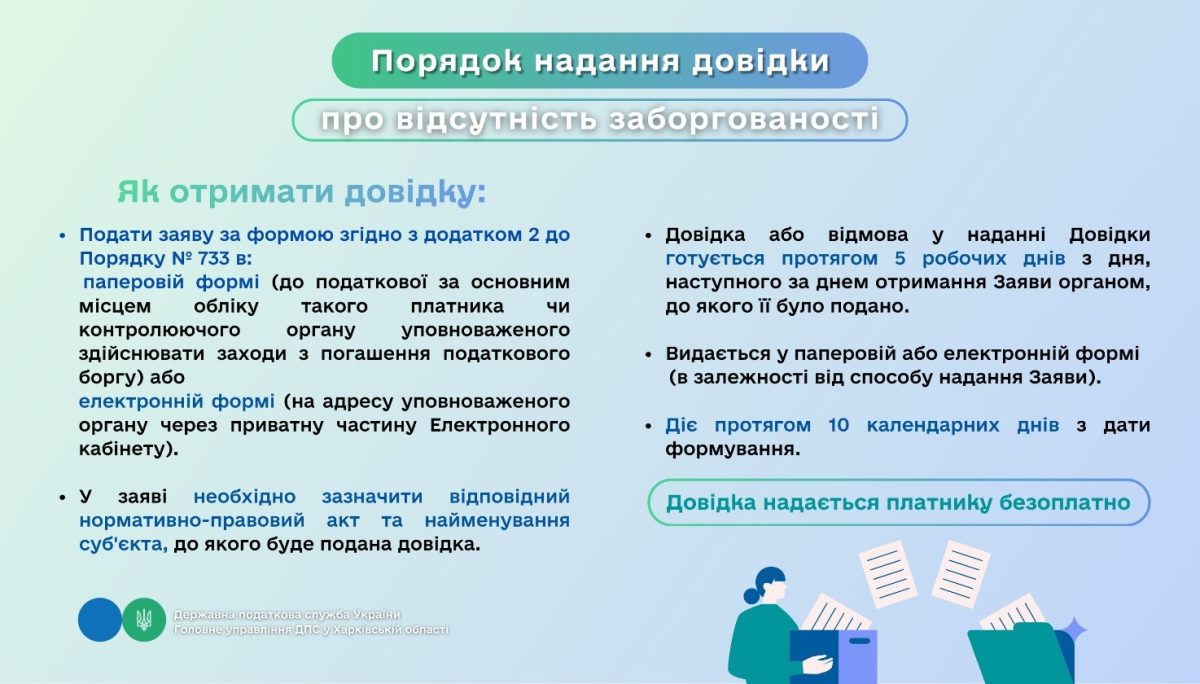 Порядок надання довідки

про відсутність заборгованості

Як отримати довідку:

• Подати заяву за формою згідно з додатком 2 до Порядку № 733 в:
паперовій формі (до податкової за основним місцем обліку такого платника чи контролюючого органу уповноваженого здійснювати заходи з погашення податкового боргу) або
електронній формі (на адресу уповноваженого органу через приватну частину Електронного кабінету).

• У заяві необхідно зазначити відповідний нормативно-правовий акт та найменування суб'єкта, до якого буде подана довідка.

• Довідка або відмова у наданні Довідки готується протягом 5 робочих днів з дня, наступного за днем отримання Заяви органом, до якого її було подано.

• Видається у паперовій або електронній формі (в залежності від способу надання Заяви).

• Діє протягом 10 календарних днів з дати формування.

Довідка надається платнику безоплатно

Державна податкова служба України
Головне управління ДПС у Харківській області